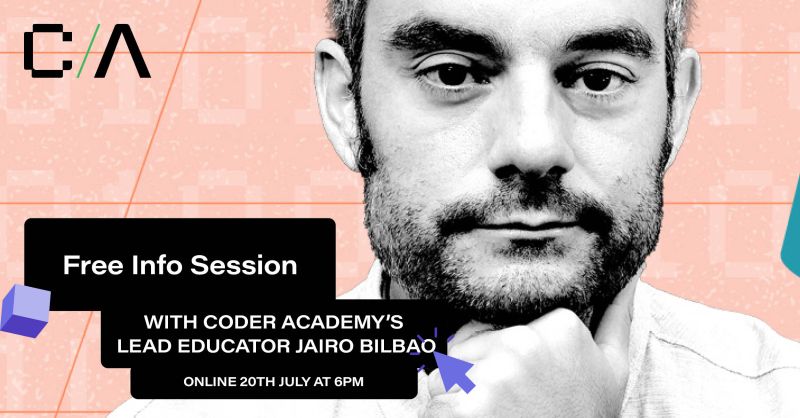 C/A

Free Info Session

WITH CODER ACADEMY'S LEAD EDUCATOR JAIRO BILBAO

ONLINE 20TH JULY AT 6PM